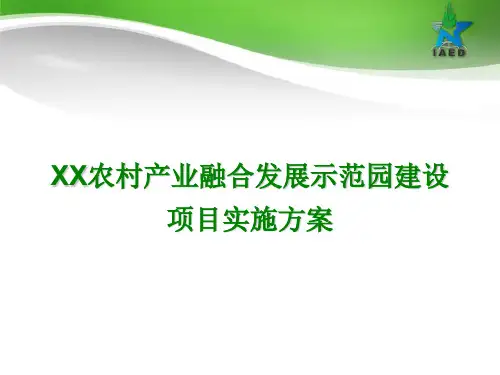 IAED

XX农村产业融合发展示范园建设
项目实施方案